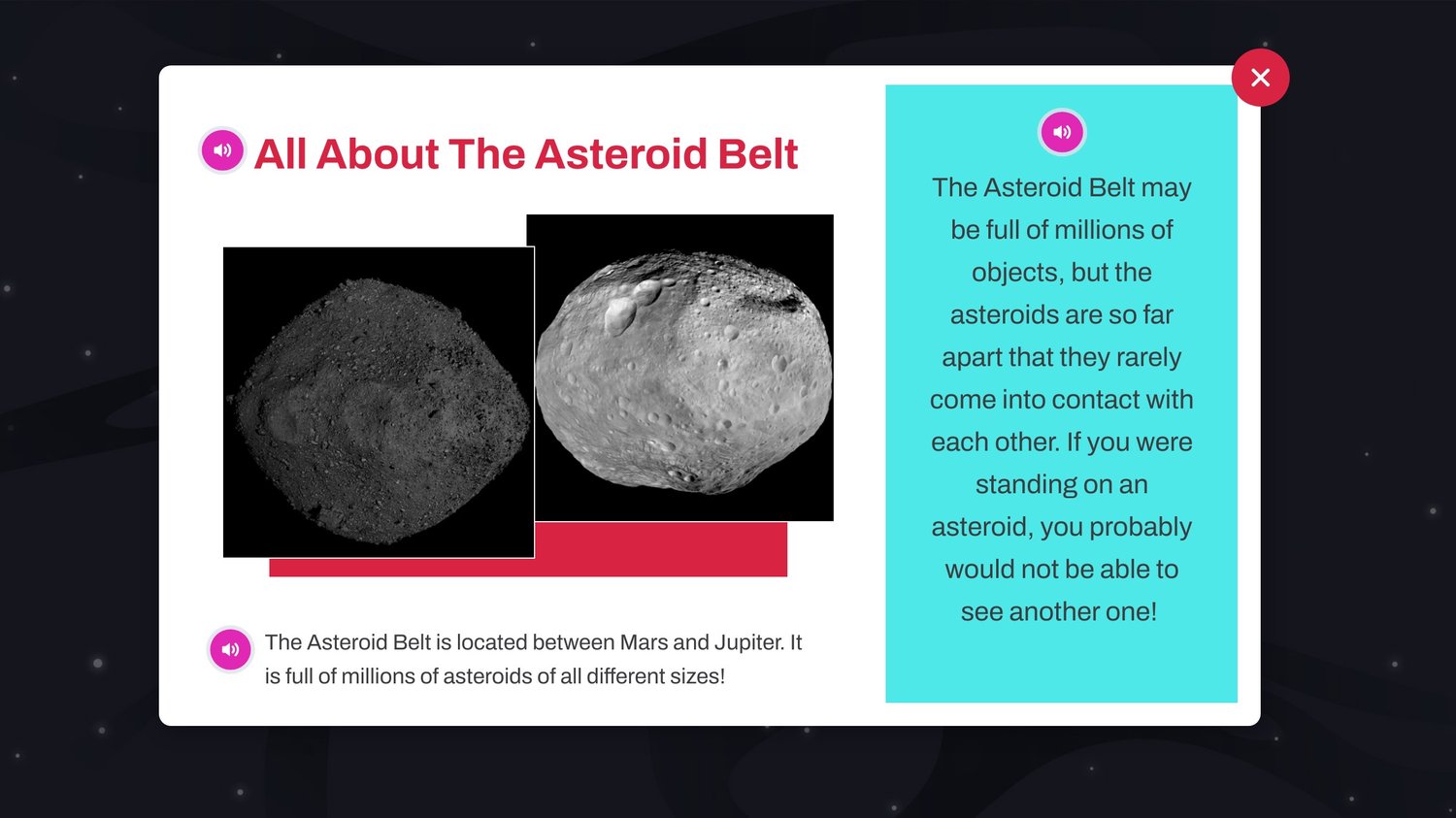 All About The Asteroid Belt

The Asteroid Belt is located between Mars and Jupiter. It is full of millions of asteroids of all different sizes!

The Asteroid Belt may be full of millions of objects, but the asteroids are so far apart that they rarely come into contact with each other. If you were standing on an asteroid, you probably would not be able to see another one!